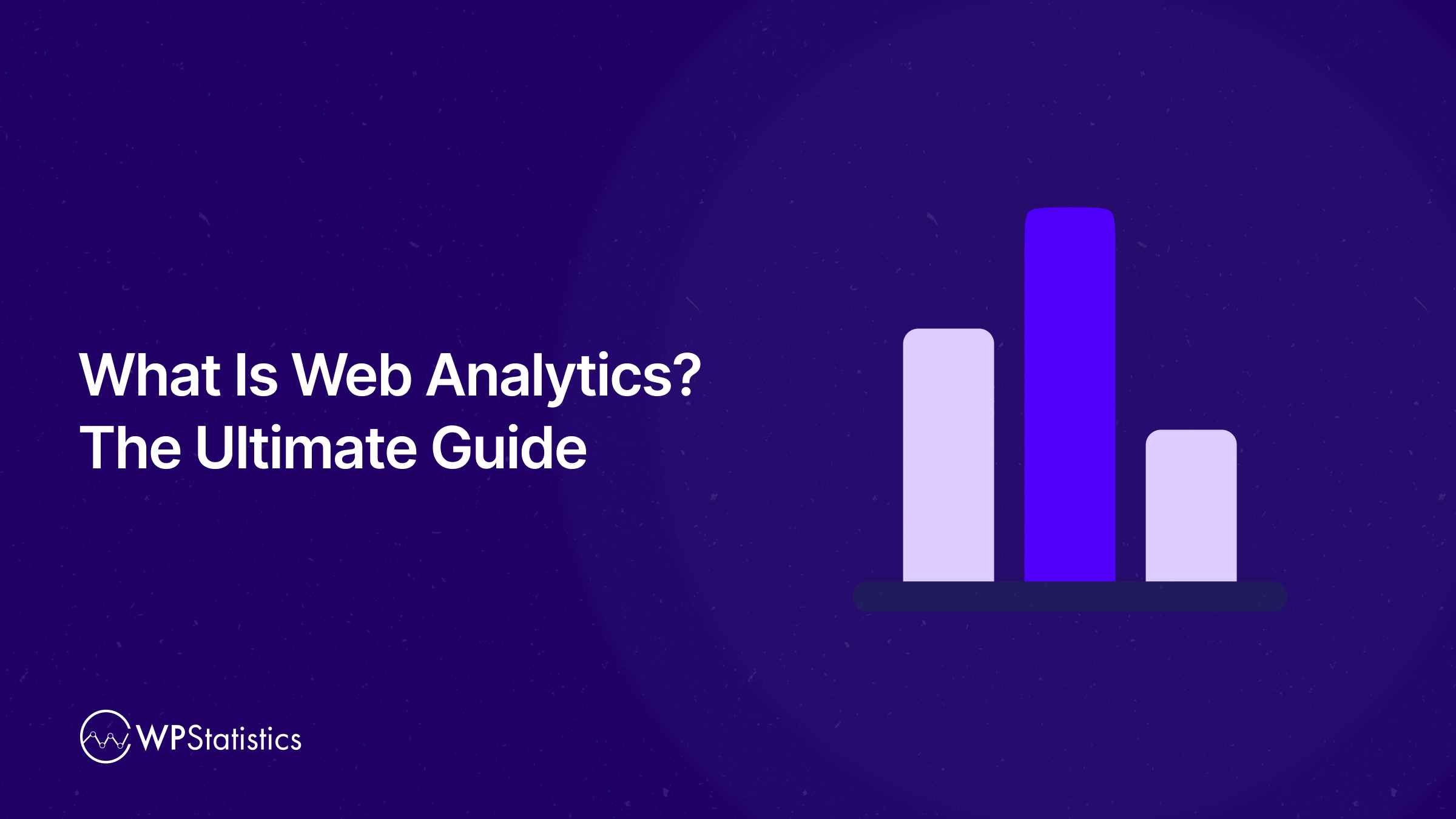 What Is Web Analytics?
The Ultimate Guide

WPStatistics